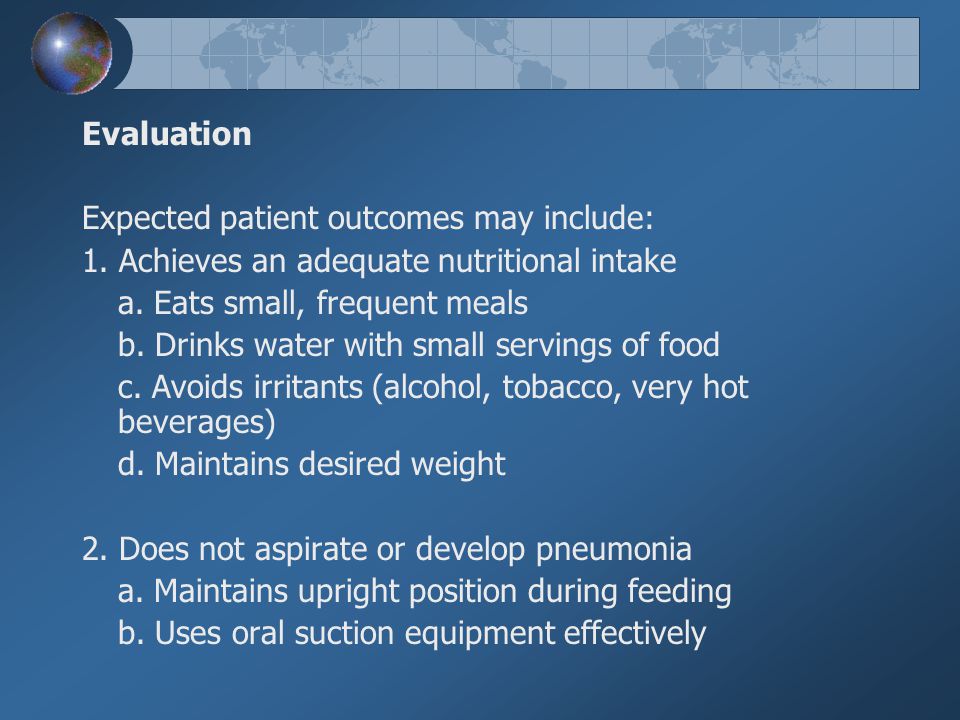 Evaluation

Expected patient outcomes may include:
1. Achieves an adequate nutritional intake
a. Eats small, frequent meals
b. Drinks water with small servings of food
c. Avoids irritants (alcohol, tobacco, very hot beverages)
d. Maintains desired weight

2. Does not aspirate or develop pneumonia
a. Maintains upright position during feeding
b. Uses oral suction equipment effectively